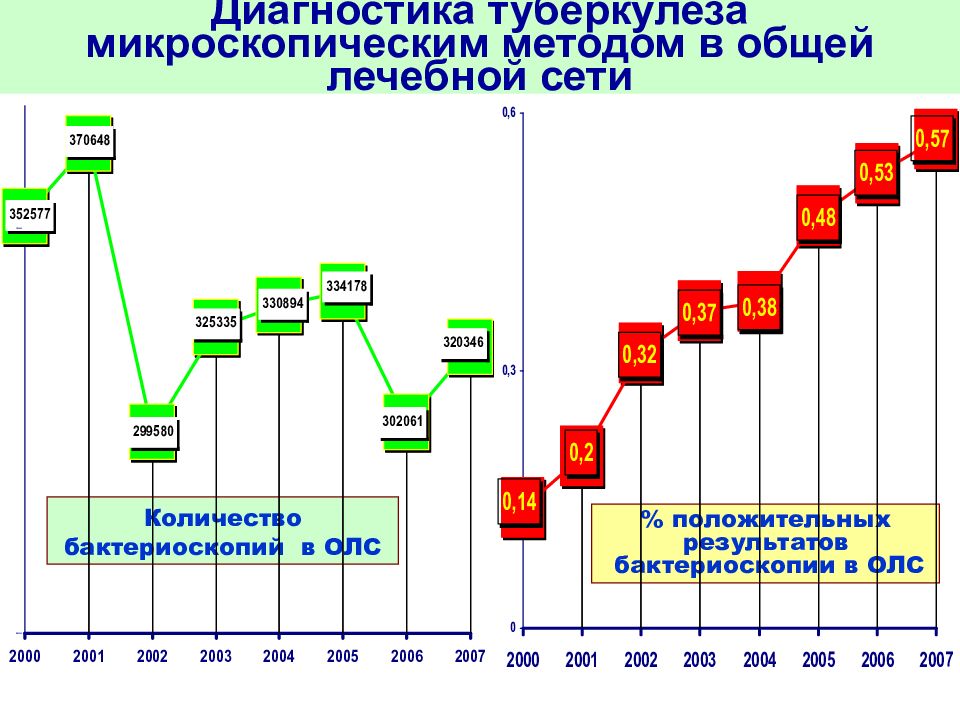 Диагностика туберкулеза микроскопическим методом в общей лечебной сети

352577
370648
299580
325335
330894
334178
302061
320346

Количество бактериоскопий в ОЛС

2000 2001 2002 2003 2004 2005 2006 2007

0,6
0,3
0

0,14
0,2
0,32
0,37
0,38
0,48
0,53
0,57

% положительных результатов бактериоскопии в ОЛС

2000 2001 2002 2003 2004 2005 2006 2007